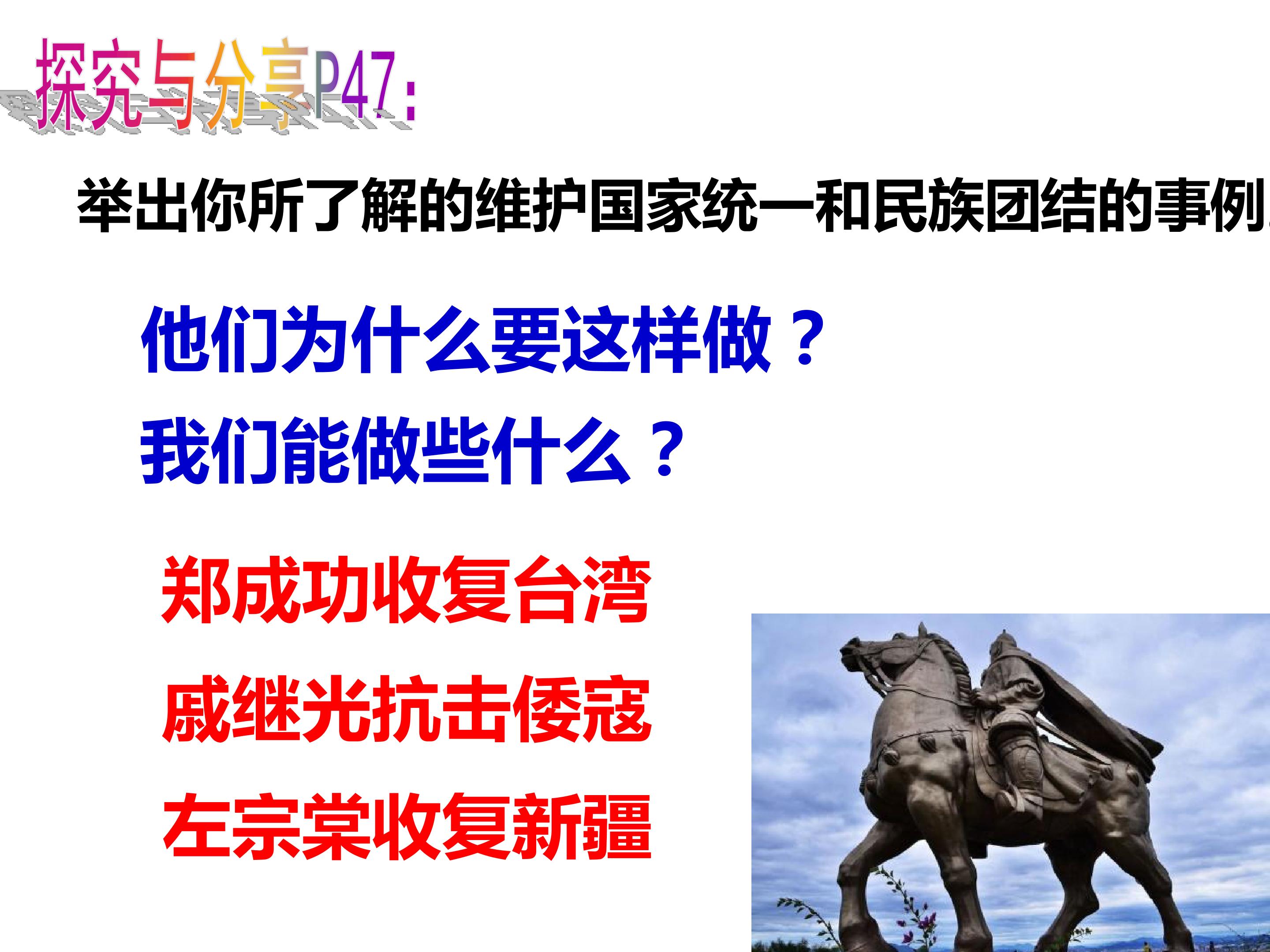 探究与分享P47：

举出你所了解的维护国家统一和民族团结的事例

他们为什么要这样做？

我们能做些什么？

郑成功收复台湾

戚继光抗击倭寇

左宗棠收复新疆